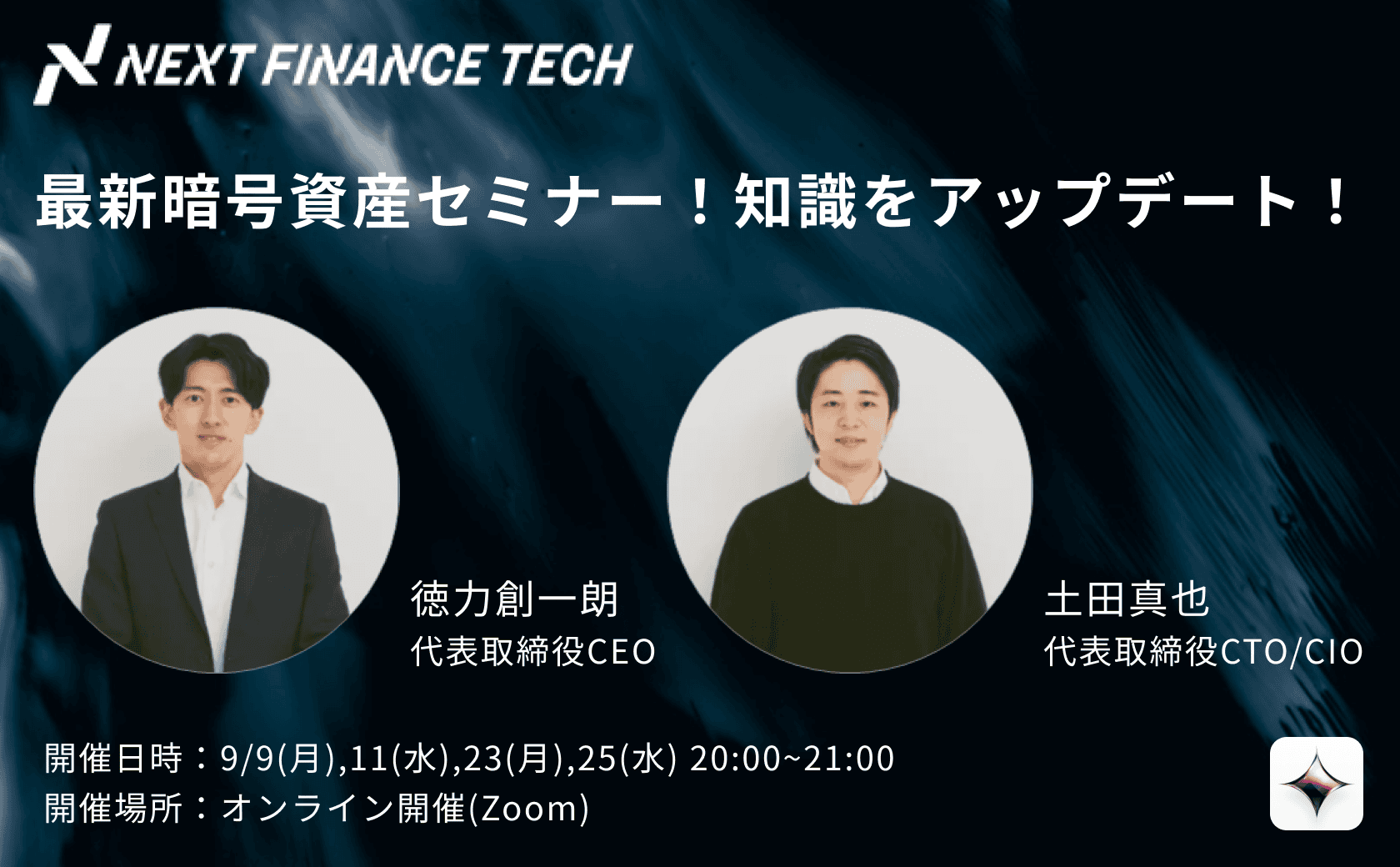 NEXT FINANCE TECH

最新暗号資産セミナー！知識をアップデート！

徳力創一朗
代表取締役CEO

土田真也
代表取締役CTO/CIO

開催日時：9/9(月),11(水),23(月),25(水) 20:00~21:00
開催場所：オンライン開催(Zoom)